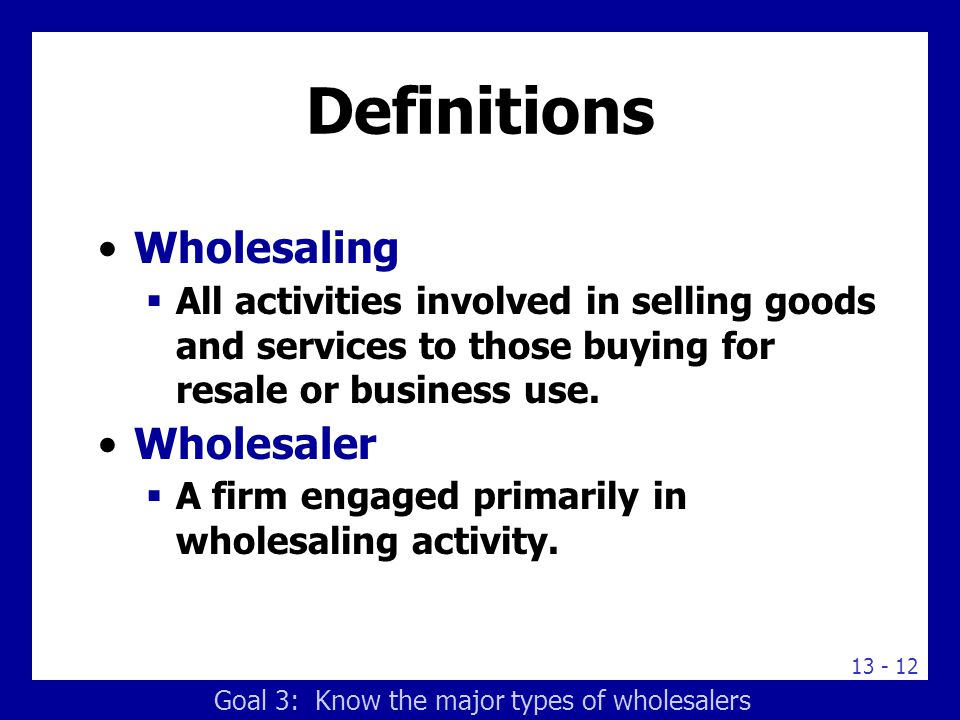 Definitions

• Wholesaling
  ▪ All activities involved in selling goods and services to those buying for resale or business use.
• Wholesaler
  ▪ A firm engaged primarily in wholesaling activity.

13 - 12

Goal 3: Know the major types of wholesalers